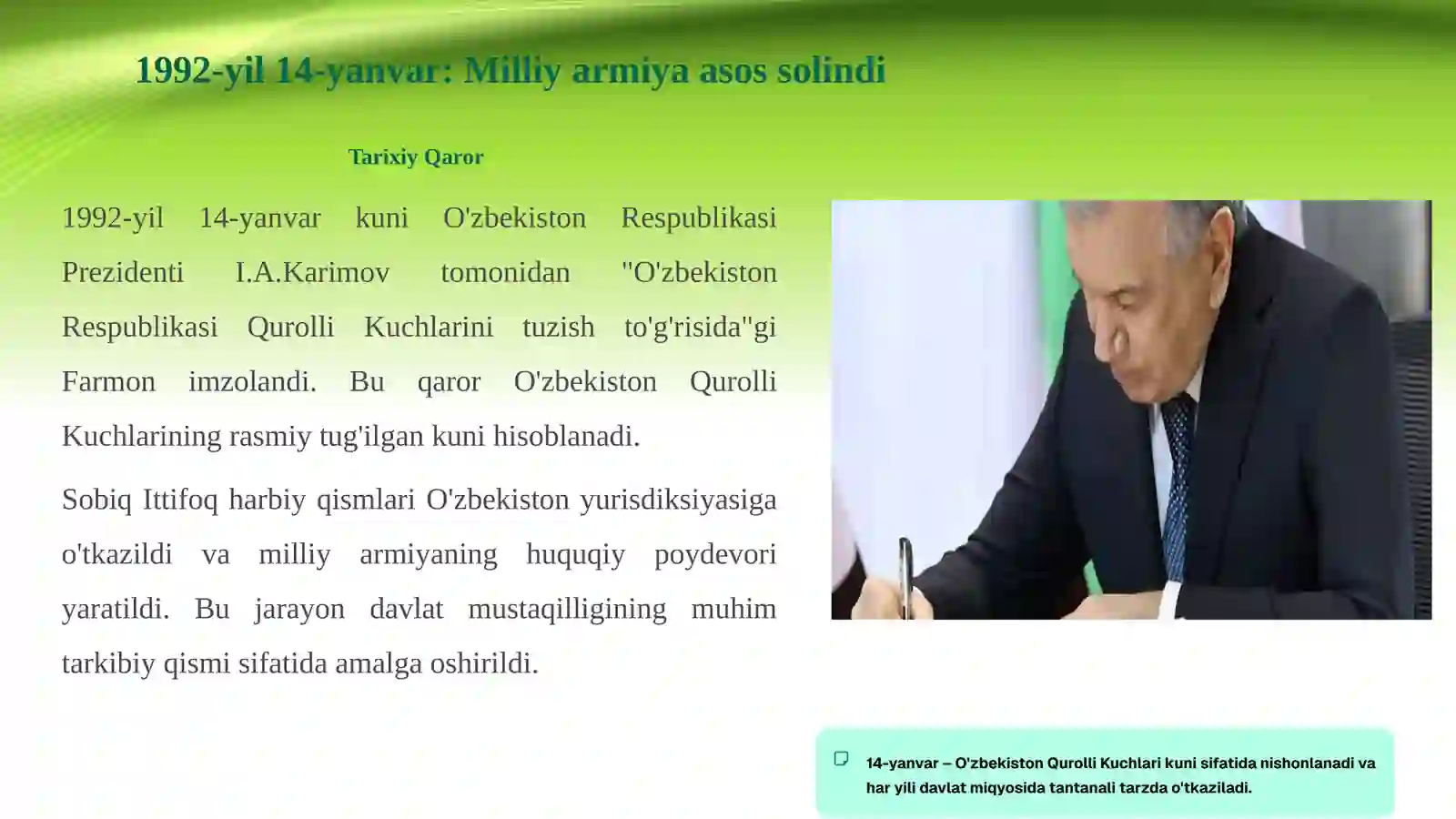 1992-yil 14-yanvar: Milliy armiya asos solindi

Tarixiy Qaror

1992-yil 14-yanvar kuni O'zbekiston Respublikasi Prezidenti I.A.Karimov tomonidan "O'zbekiston Respublikasi Qurolli Kuchlarini tuzish to'g'risida"gi Farmon imzolandi. Bu qaror O'zbekiston Qurolli Kuchlarining rasmiy tug'ilgan kuni hisoblanadi.

Sobiq Ittifoq harbiy qismlari O'zbekiston yurisdiksiyasiga o'tkazildi va milliy armiyaning huquqiy poydevori yaratildi. Bu jarayon davlat mustaqilligining muhim tarkibiy qismi sifatida amalga oshirildi.

14-yanvar – O'zbekiston Qurolli Kuchlari kuni sifatida nishonlanadi va har yili davlat miqyosida tantanali tarzda o'tkaziladi.